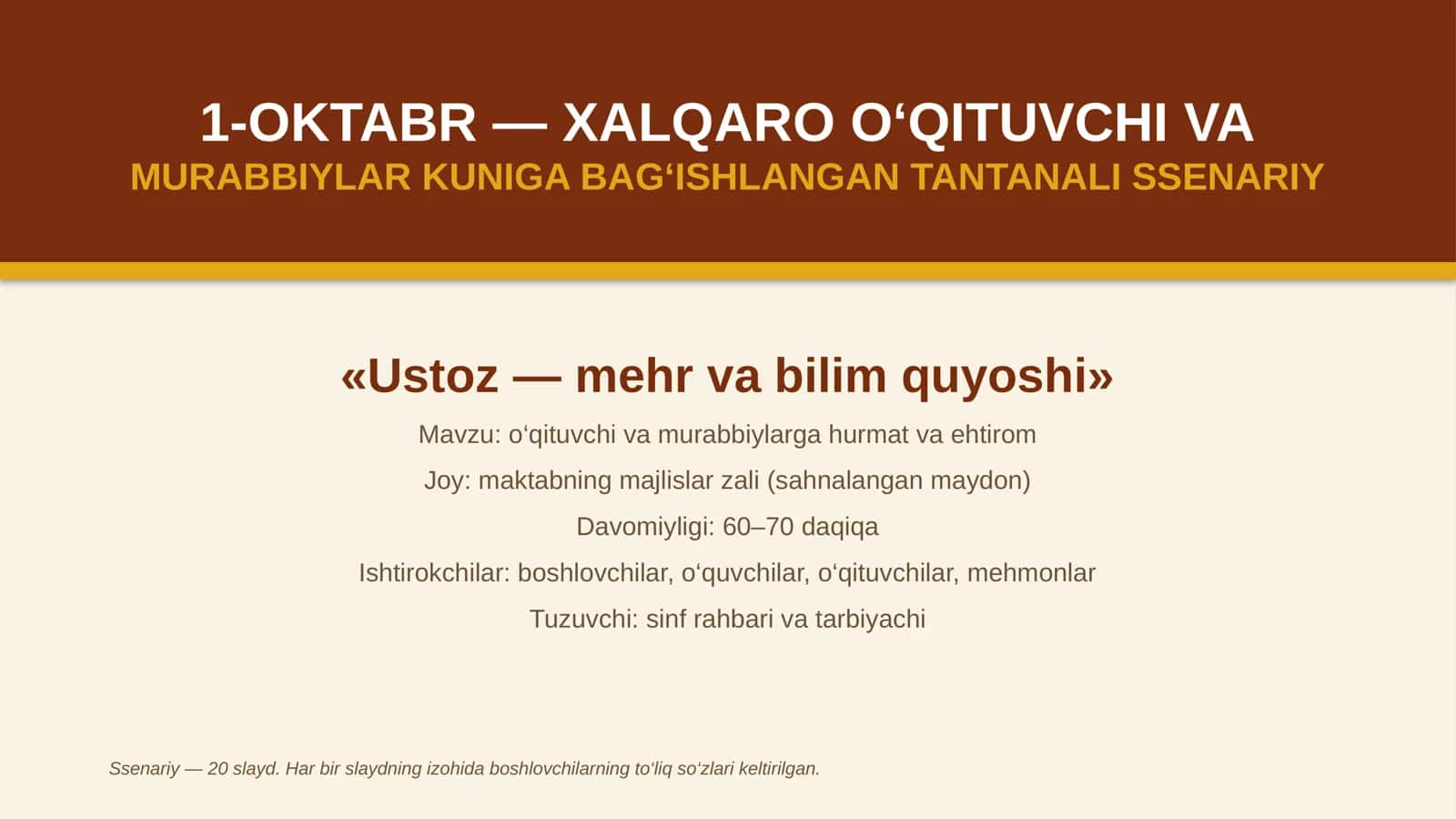 1-OKTABR — XALQARO O‘QITUVCHI VA
MURABBIYLAR KUNIGA BAG‘ISHLANGAN TANTANALI SSENARIY

«Ustoz — mehr va bilim quyoshi»

Mavzu: o‘qituvchi va murabbiylarga hurmat va ehtirom

Joy: maktabning majlislar zali (sahnalangan maydon)

Davomiyligi: 60–70 daqiqa

Ishtirokchilar: boshlovchilar, o‘quvchilar, o‘qituvchilar, mehmonlar

Tuzuvchi: sinf rahbari va tarbiyachi

Ssenariy — 20 slayd. Har bir slaydning izohida boshlovchilarning to‘liq so‘zlari keltirilgan.